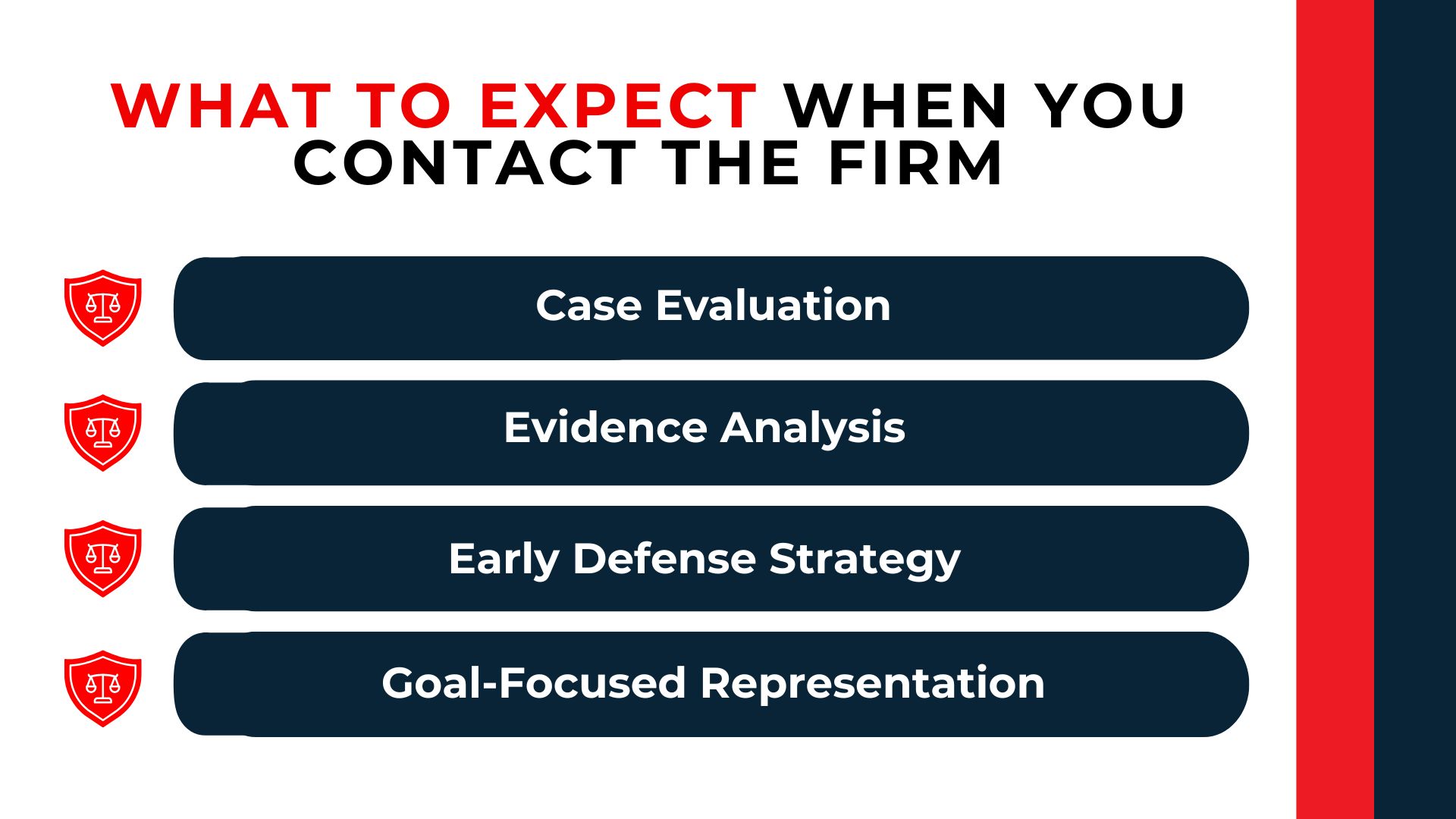 WHAT TO EXPECT WHEN YOU CONTACT THE FIRM

Case Evaluation

Evidence Analysis

Early Defense Strategy

Goal-Focused Representation